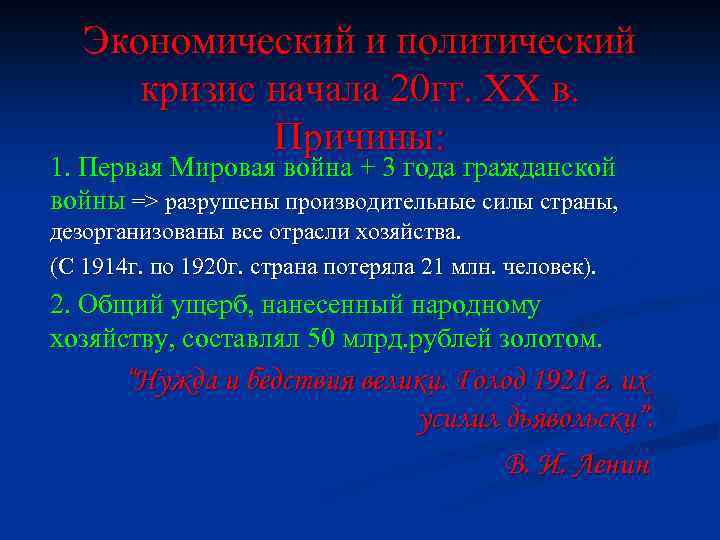 Экономический и политический кризис начала 20гг. XX в. Причины:

1. Первая Мировая война + 3 года гражданской войны => разрушены производительные силы страны, дезорганизованы все отрасли хозяйства.

(С 1914г. по 1920г. страна потеряла 21 млн. человек).

2. Общий ущерб, нанесенный народному хозяйству, составлял 50 млрд.рублей золотом.

"Нужда и бедствия велики. Голод 1921 г. их усилил дьявольски".

В. И. Ленин